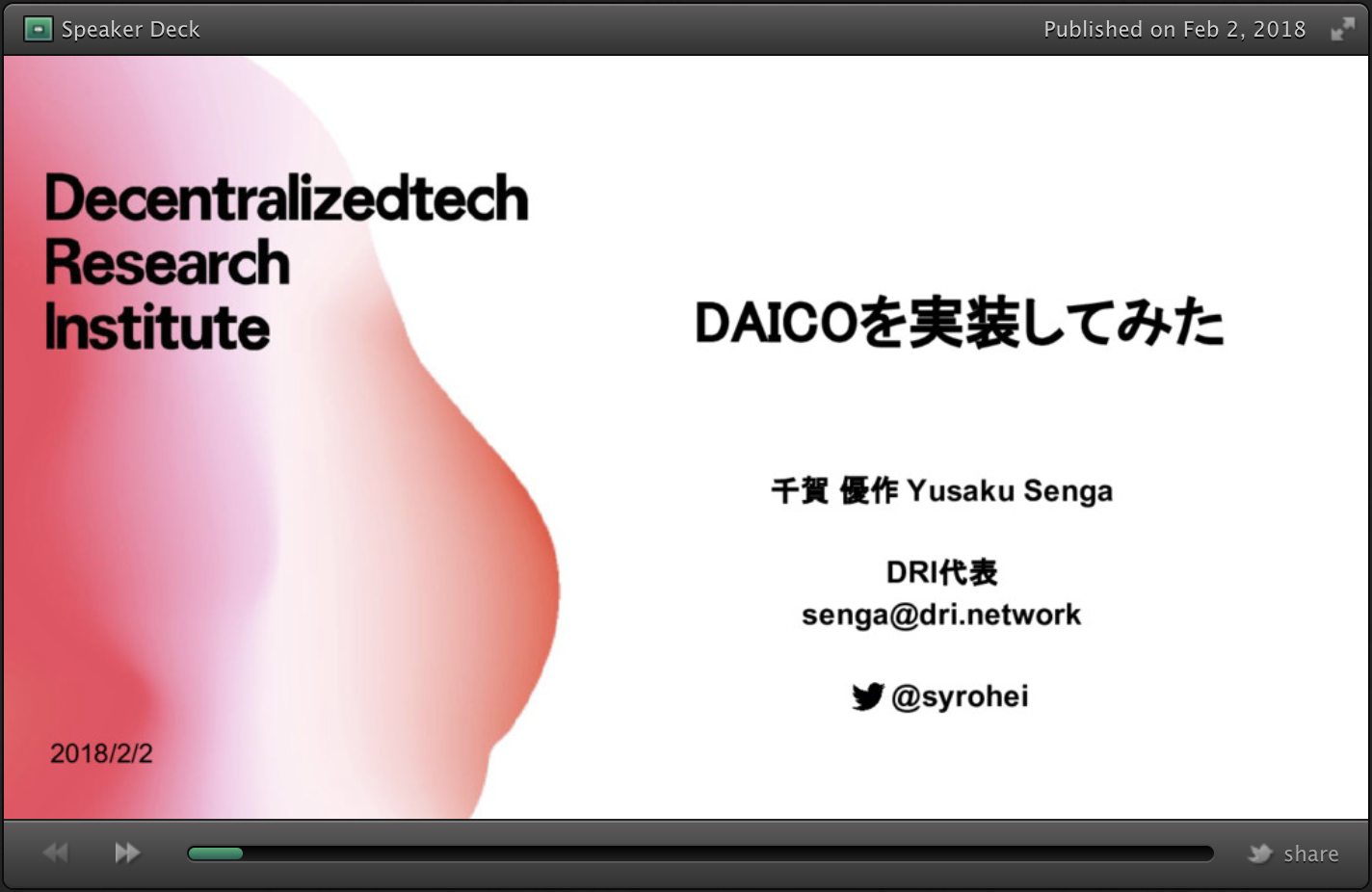 Speaker Deck

Published on Feb 2, 2018

Decentralizedtech Research Institute

DAICOを実装してみた

千賀 優作 Yusaku Senga

DRI代表
senga@dri.network

@syrohei

2018/2/2

share